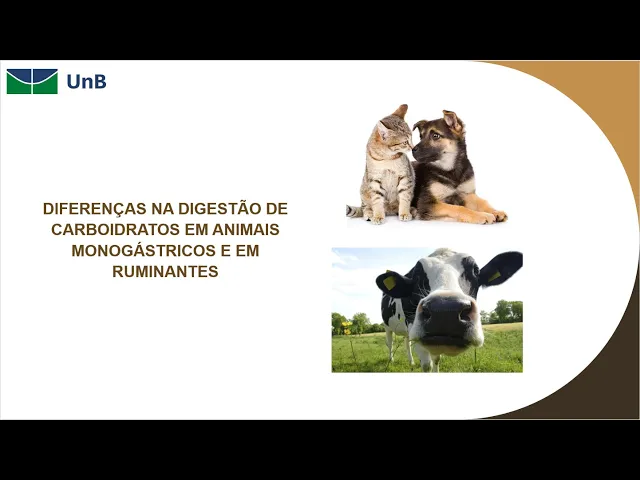 UnB

DIFERENÇAS NA DIGESTÃO DE CARBOIDRATOS EM ANIMAIS MONOGÁSTRICOS E EM RUMINANTES